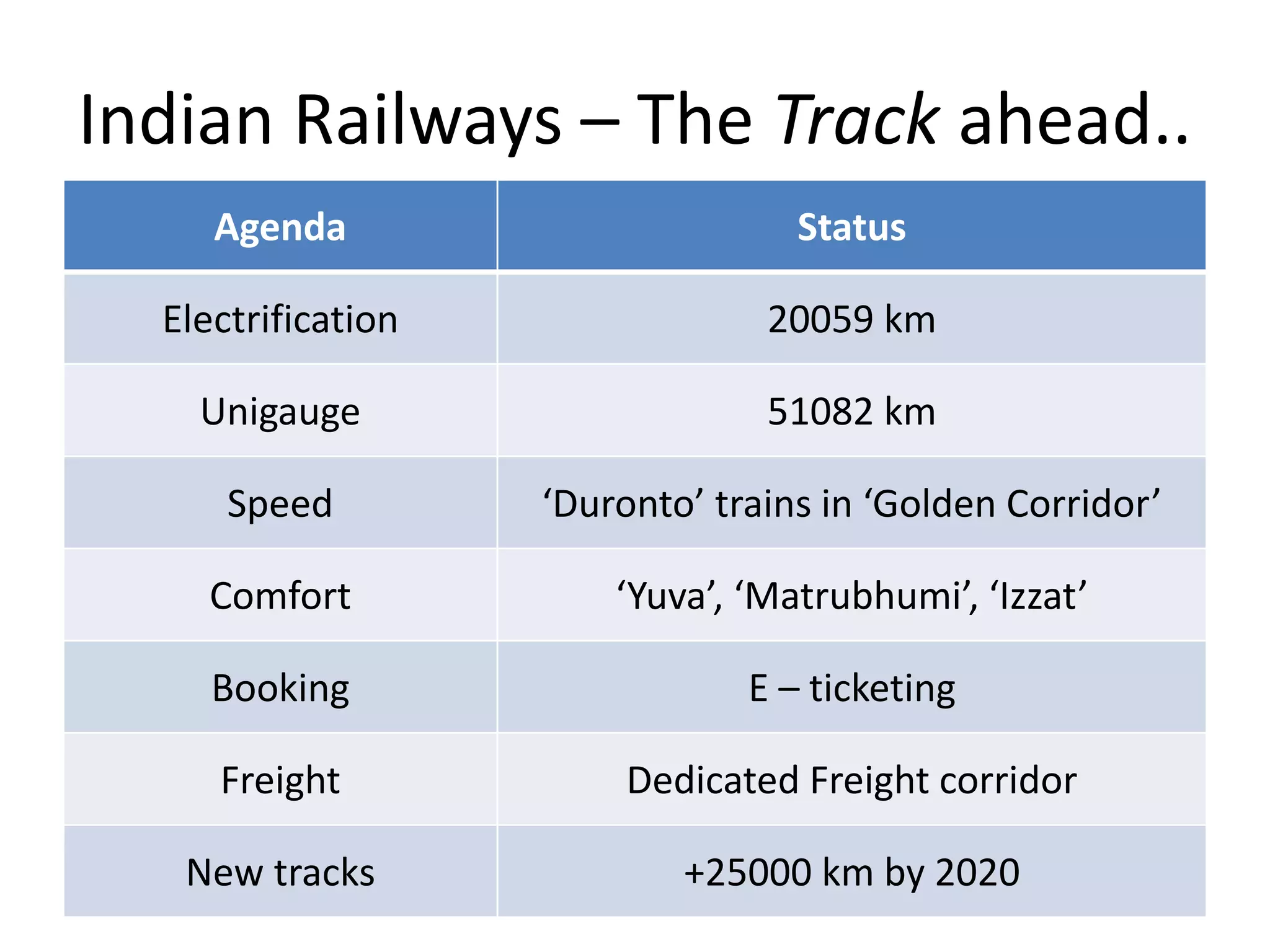 Indian Railways – The Track ahead..

| Agenda | Status |
|---|---|
| Electrification | 20059 km |
| Unigauge | 51082 km |
| Speed | ‘Duronto’ trains in ‘Golden Corridor’ |
| Comfort | ‘Yuva’, ‘Matrubhumi’, ‘Izzat’ |
| Booking | E – ticketing |
| Freight | Dedicated Freight corridor |
| New tracks | +25000 km by 2020 |